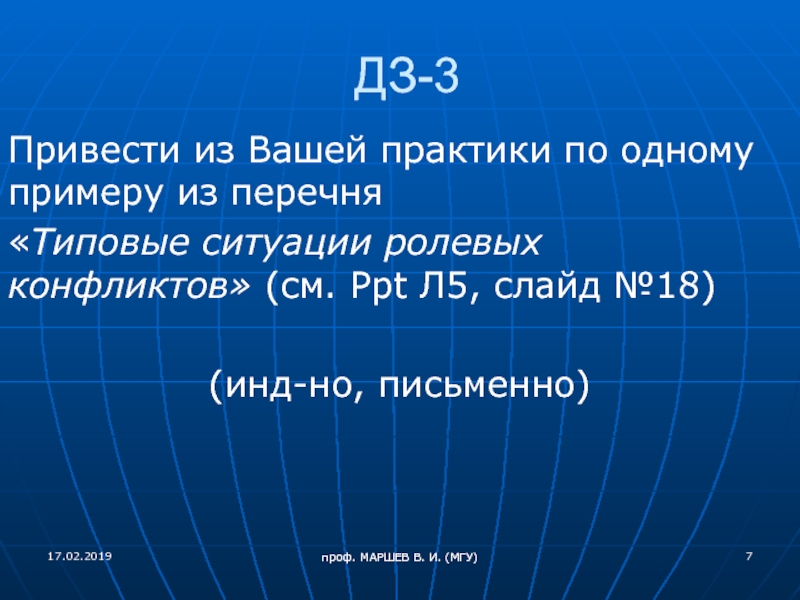 ДЗ-3

Привести из Вашей практики по одному примеру из перечня

«Типовые ситуации ролевых конфликтов» (см. Ppt Л5, слайд №18)

(инд-но, письменно)

17.02.2019

проф. МАРШЕВ В. И. (МГУ)

7